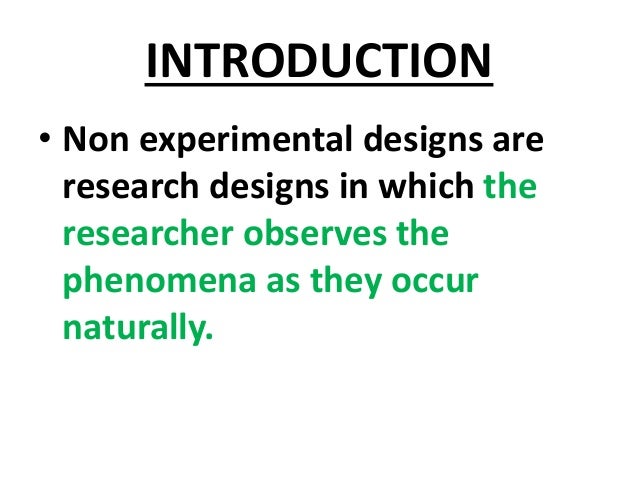 INTRODUCTION

• Non experimental designs are research designs in which the researcher observes the phenomena as they occur naturally.